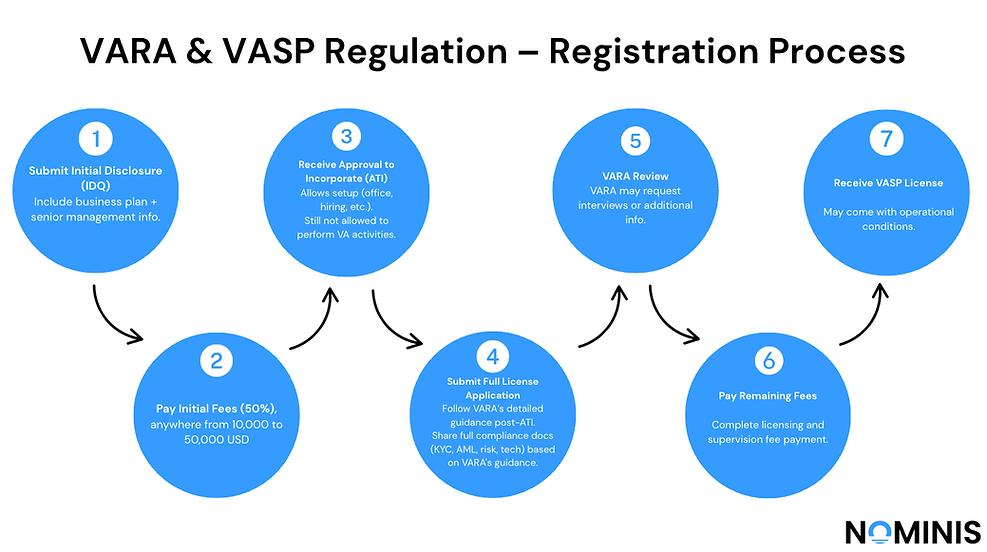 VARA & VASP Regulation – Registration Process

1
Submit Initial Disclosure (IDQ)
Include business plan + senior management info.

2
Pay Initial Fees (50%), anywhere from 10,000 to 50,000 USD

3
Receive Approval to Incorporate (ATI)
Allows setup (office, hiring, etc.).
Still not allowed to perform VA activities.

4
Submit Full License Application
Follow VARA's detailed guidance post-ATI.
Share full compliance docs (KYC, AML, risk, tech) based on VARA's guidance.

5
VARA Review
VARA may request interviews or additional info.

6
Pay Remaining Fees
Complete licensing and supervision fee payment.

7
Receive VASP License
May come with operational conditions.

NOMINIS